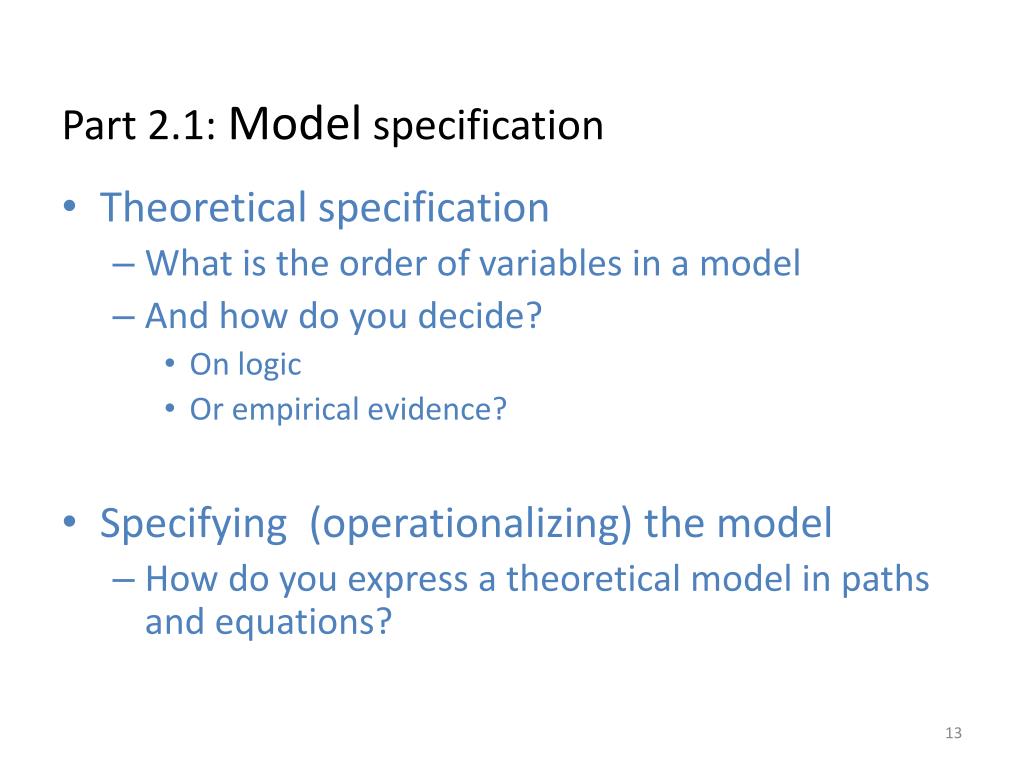 Part 2.1: Model specification

• Theoretical specification
– What is the order of variables in a model
– And how do you decide?
• On logic
• Or empirical evidence?

• Specifying (operationalizing) the model
– How do you express a theoretical model in paths and equations?

13